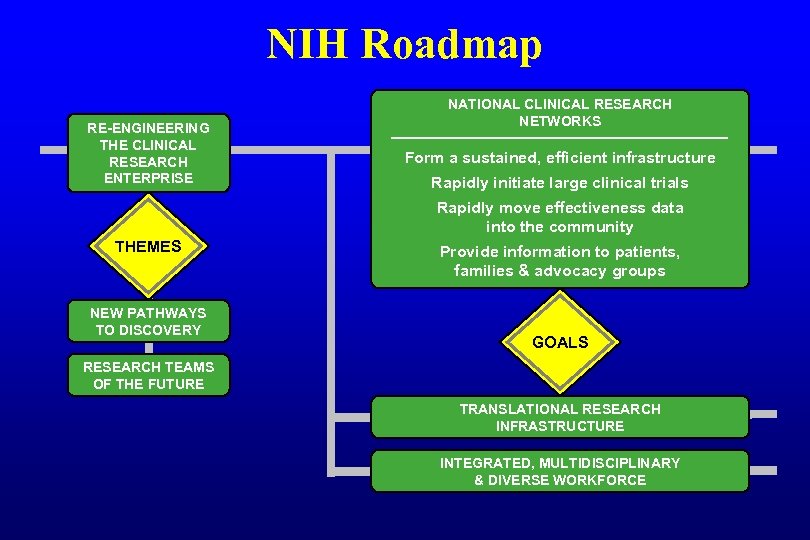 NIH Roadmap

RE-ENGINEERING THE CLINICAL RESEARCH ENTERPRISE

THEMES

NEW PATHWAYS TO DISCOVERY

RESEARCH TEAMS OF THE FUTURE

NATIONAL CLINICAL RESEARCH NETWORKS

Form a sustained, efficient infrastructure

Rapidly initiate large clinical trials

Rapidly move effectiveness data into the community

Provide information to patients, families & advocacy groups

GOALS

TRANSLATIONAL RESEARCH INFRASTRUCTURE

INTEGRATED, MULTIDISCIPLINARY & DIVERSE WORKFORCE